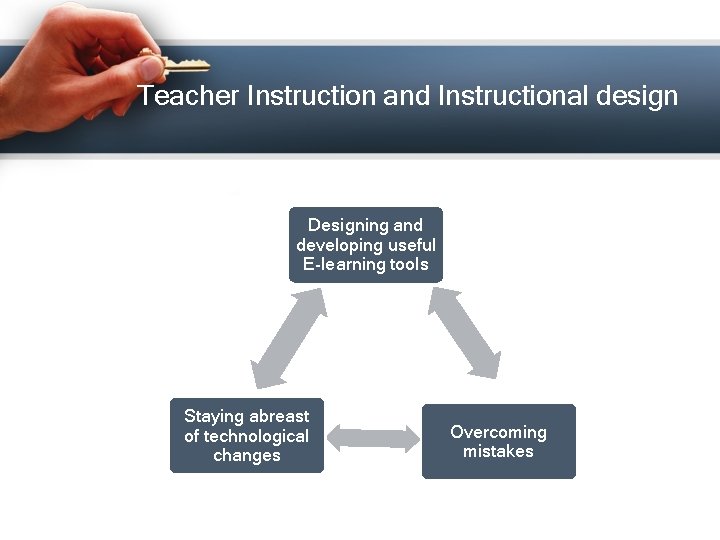 Teacher Instruction and Instructional design

Designing and developing useful E-learning tools

Staying abreast of technological changes

Overcoming mistakes